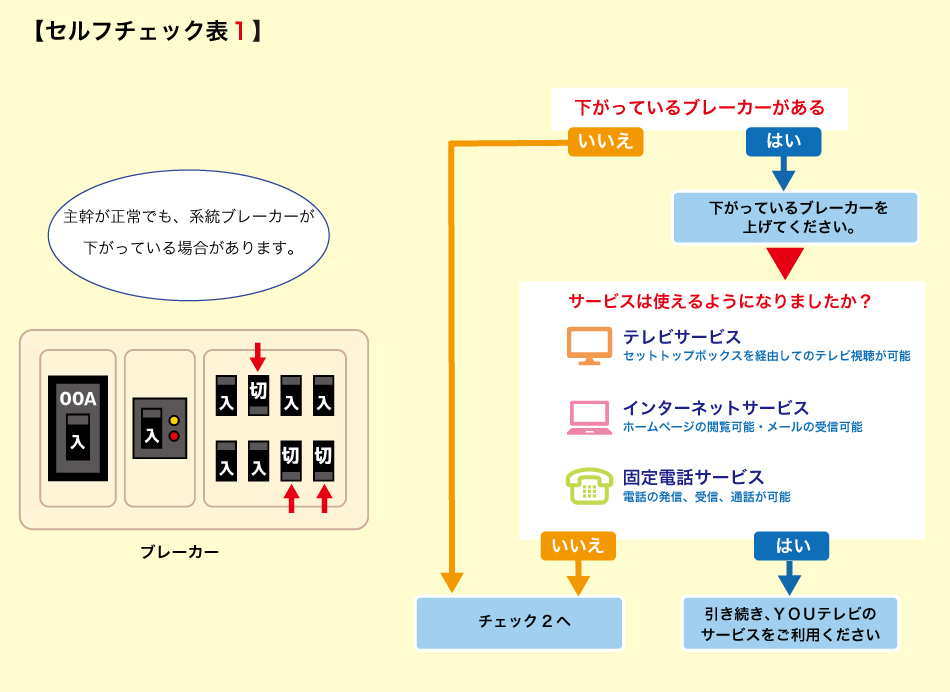 【セルフチェック表1】

主幹が正常でも、系統ブレーカーが下がっている場合があります。

OOA
入

入

入 切 入 入
入 入 切 切

ブレーカー

下がっているブレーカーがある

いいえ

はい

下がっているブレーカーを上げてください。

サービスは使えるようになりましたか？

テレビサービス
セットトップボックスを経由してのテレビ視聴が可能

インターネットサービス
ホームページの閲覧可能・メールの受信可能

固定電話サービス
電話の発信、受信、通話が可能

いいえ

はい

チェック２へ

引き続き、YOUテレビのサービスをご利用ください